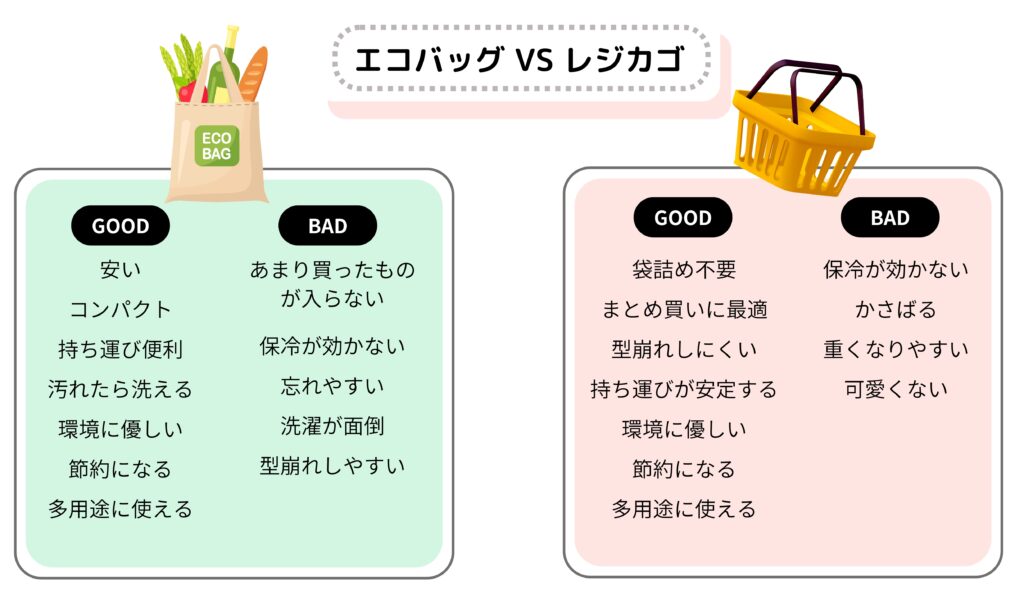 エコバッグ VS レジカゴ

ECO BAG

GOOD
安い
コンパクト
持ち運び便利
汚れたら洗える
環境に優しい
節約になる
多用途に使える

BAD
あまり買ったものが入らない
保冷が効かない
忘れやすい
洗濯が面倒
型崩れしやすい

GOOD
袋詰め不要
まとめ買いに最適
型崩れしにくい
持ち運びが安定する
環境に優しい
節約になる
多用途に使える

BAD
保冷が効かない
かさばる
重くなりやすい
可愛くない